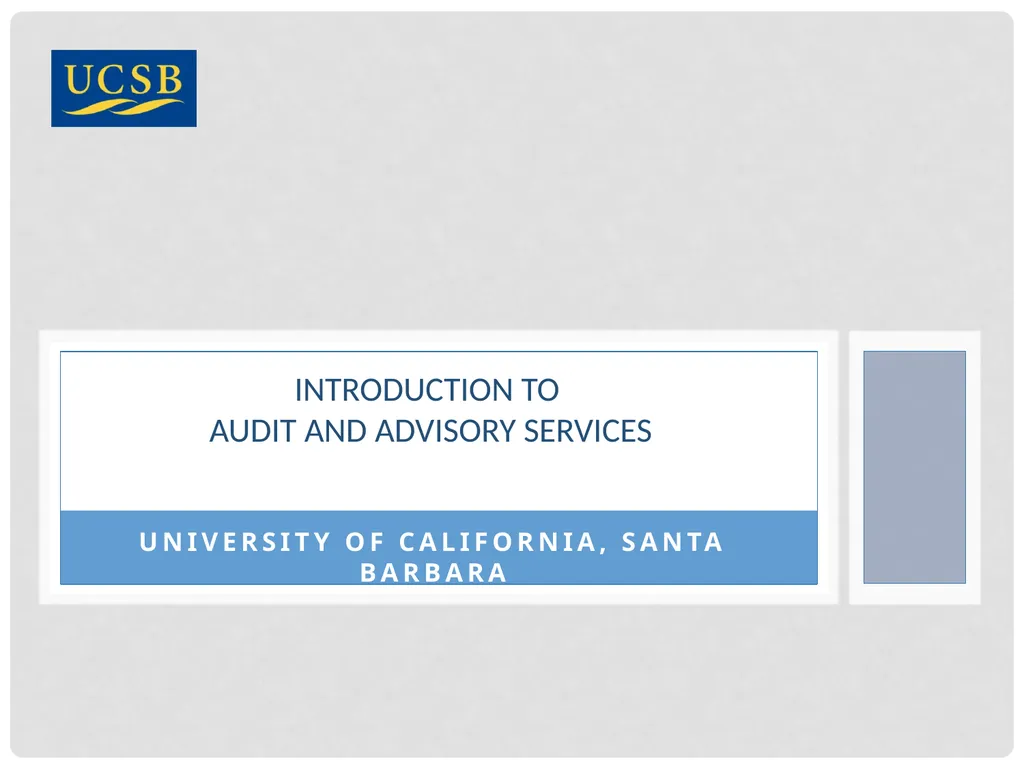 UCSB

INTRODUCTION TO
AUDIT AND ADVISORY SERVICES

UNIVERSITY OF CALIFORNIA, SANTA BARBARA